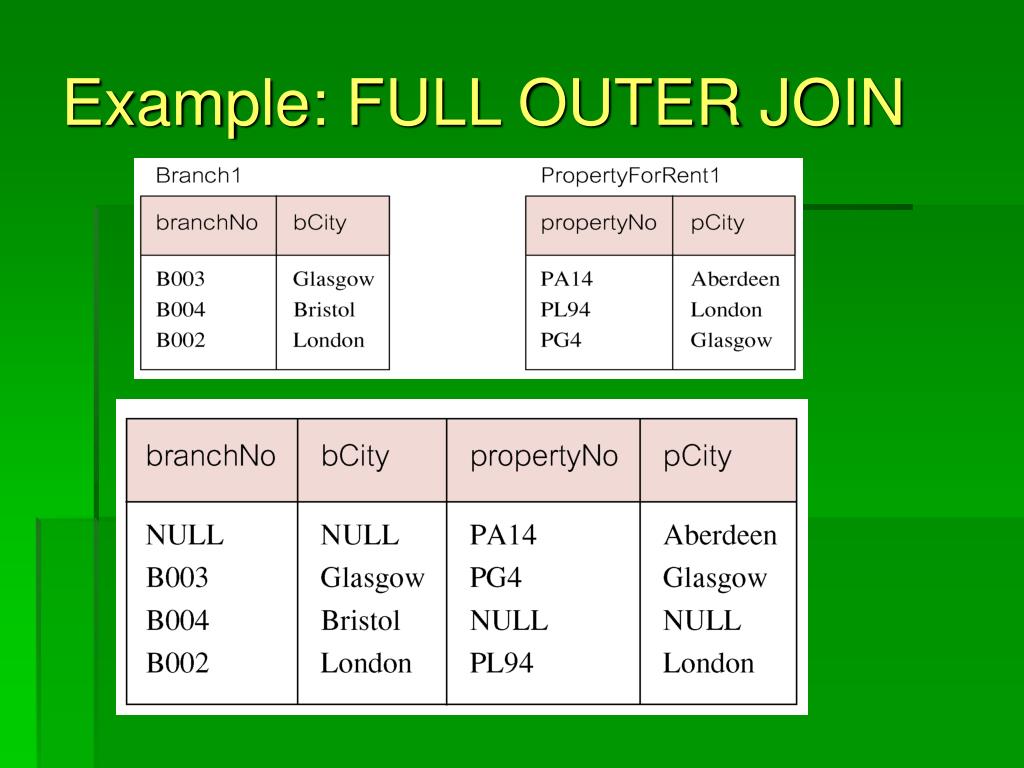 Example: FULL OUTER JOIN

Branch1

| branchNo | bCity |
|---|---|
| B003 | Glasgow |
| B004 | Bristol |
| B002 | London |

PropertyForRent1

| propertyNo | pCity |
|---|---|
| PA14 | Aberdeen |
| PL94 | London |
| PG4 | Glasgow |

| branchNo | bCity | propertyNo | pCity |
|---|---|---|---|
| NULL | NULL | PA14 | Aberdeen |
| B003 | Glasgow | PG4 | Glasgow |
| B004 | Bristol | NULL | NULL |
| B002 | London | PL94 | London |